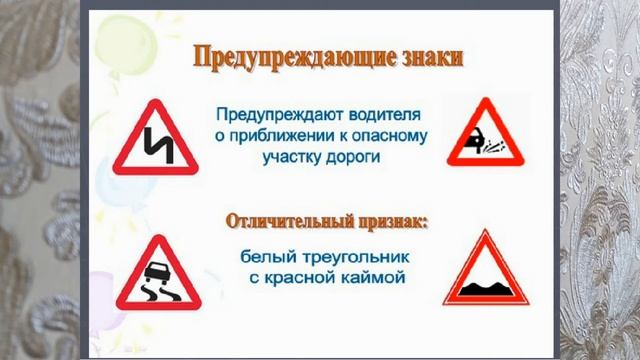 Предупреждающие знаки

Предупреждают водителя о приближении к опасному участку дороги

Отличительный признак:

белый треугольник с красной каймой